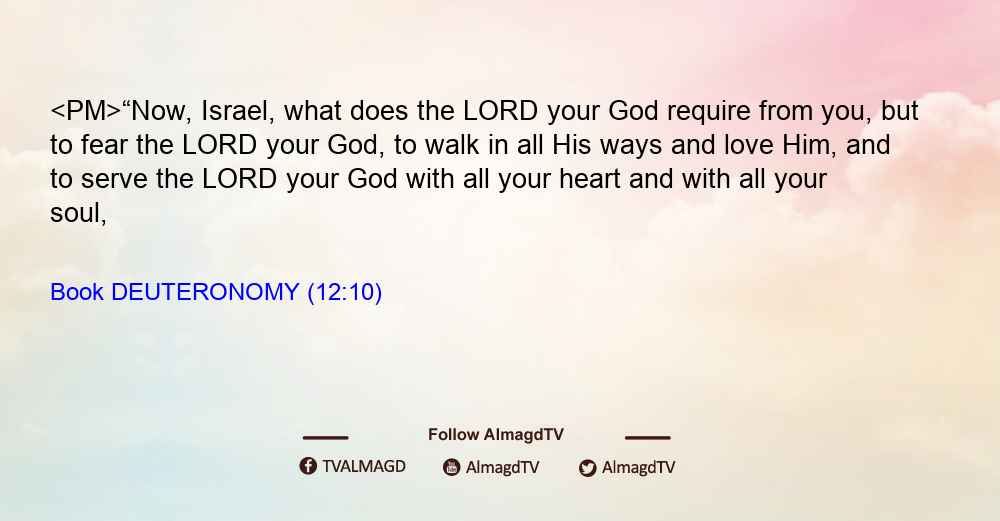 <PM>“Now, Israel, what does the LORD your God require from you, but to fear the LORD your God, to walk in all His ways and love Him, and to serve the LORD your God with all your heart and with all your soul,

Book DEUTERONOMY (12:10)

Follow AlmagdTV

TVALMAGD AlmagdTV AlmagdTV